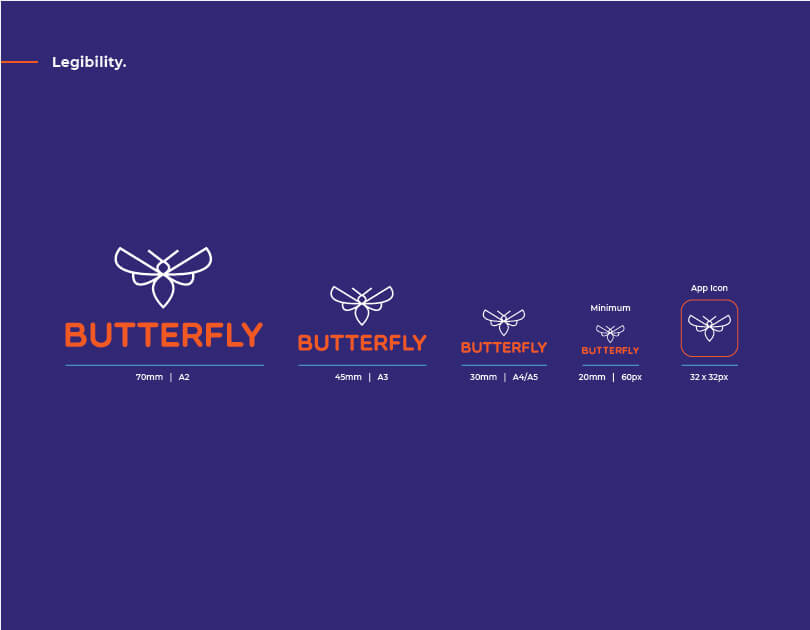 Legibility.

BUTTERFLY
70mm | A2

BUTTERFLY
45mm | A3

BUTTERFLY
30mm | A4/A5

Minimum
BUTTERFLY
20mm | 60px

App Icon
32 x 32px